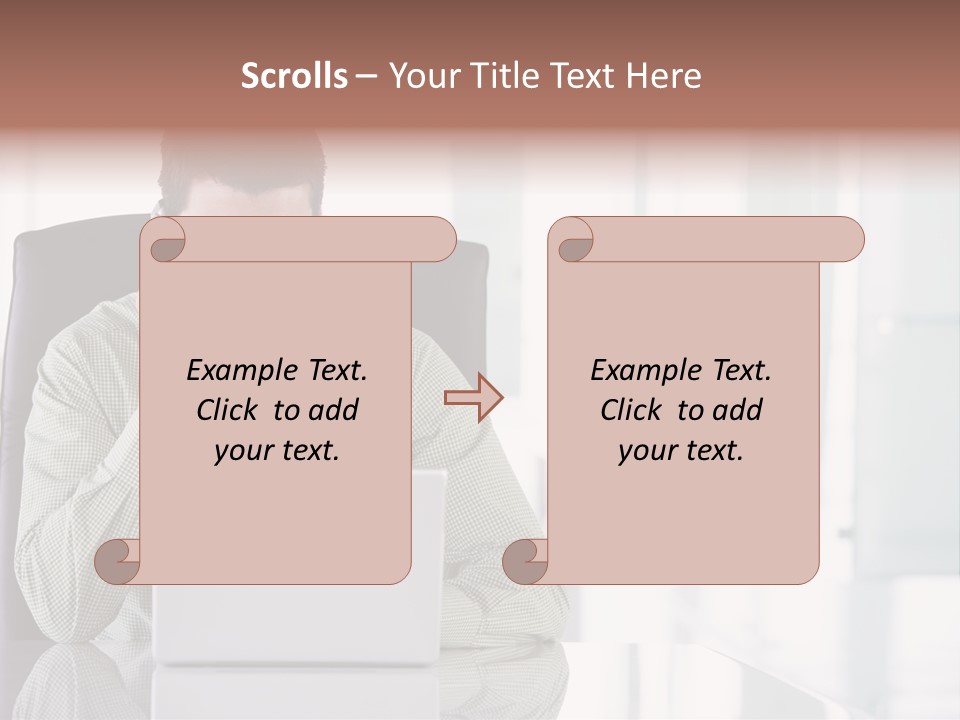 Scrolls – Your Title Text Here

Example Text. Click to add your text.

Example Text. Click to add your text.